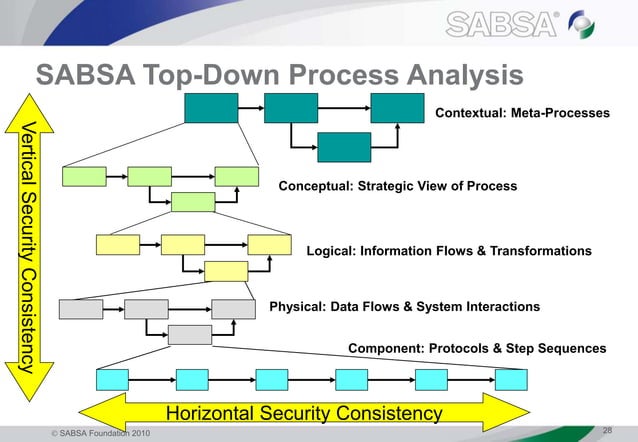 SABSA®

SABSA Top-Down Process Analysis

Vertical Security Consistency

Contextual: Meta-Processes

Conceptual: Strategic View of Process

Logical: Information Flows & Transformations

Physical: Data Flows & System Interactions

Component: Protocols & Step Sequences

Horizontal Security Consistency

© SABSA Foundation 2010

28